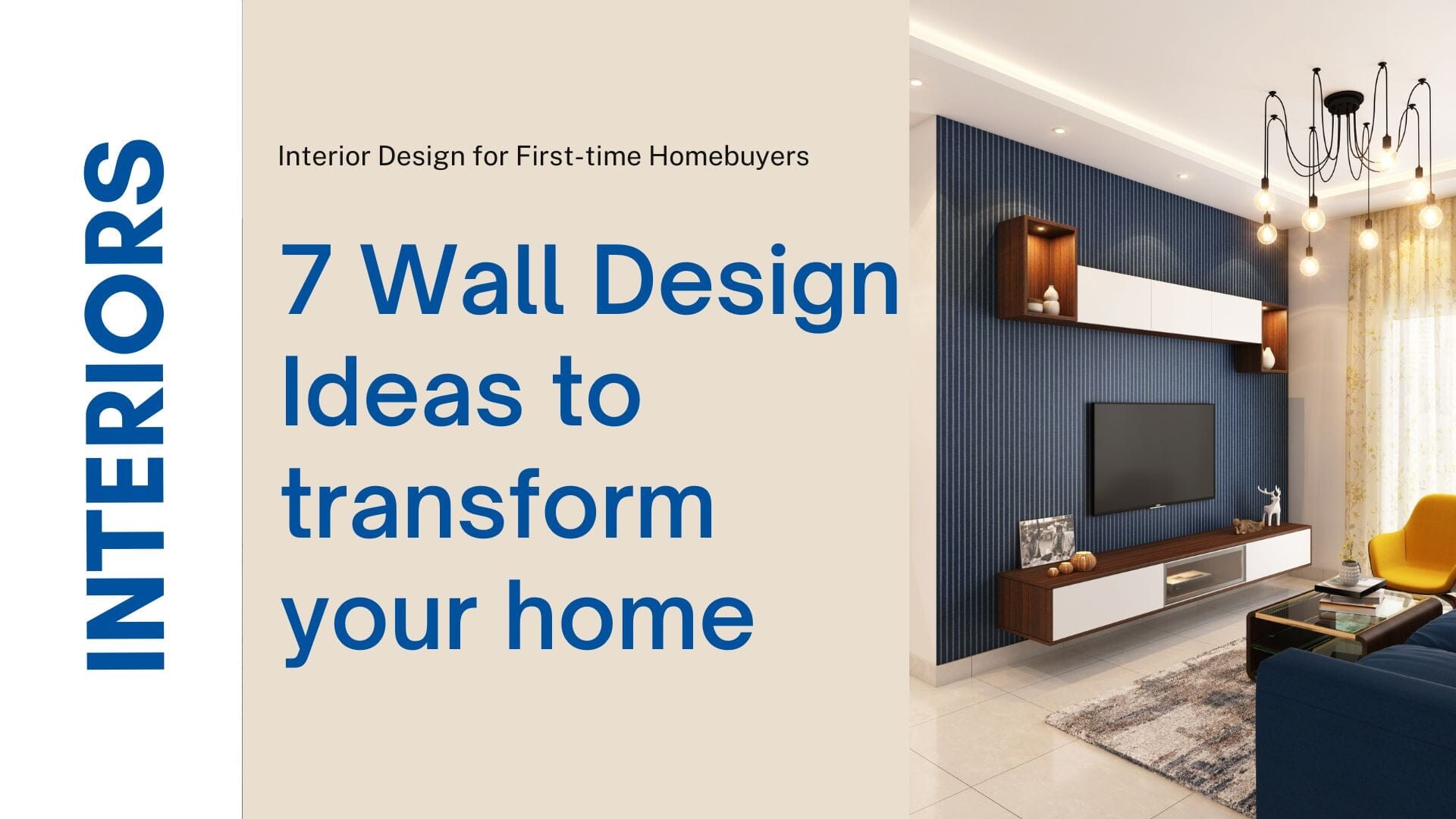 INTERIORS

Interior Design for First-time Homebuyers

7 Wall Design Ideas to transform your home